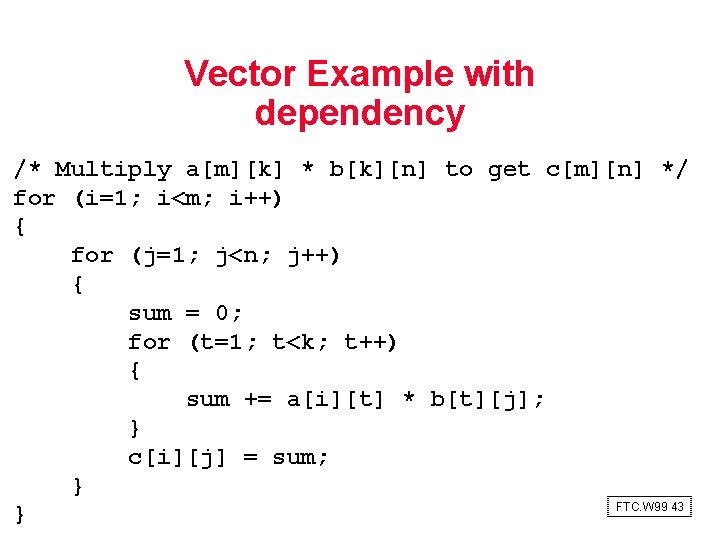 Vector Example with dependency

/* Multiply a[m][k] * b[k][n] to get c[m][n] */
for (i=1; i<m; i++)
{
    for (j=1; j<n; j++)
    {
        sum = 0;
        for (t=1; t<k; t++)
        {
            sum += a[i][t] * b[t][j];
        }
        c[i][j] = sum;
    }
}

FTC.W99 43